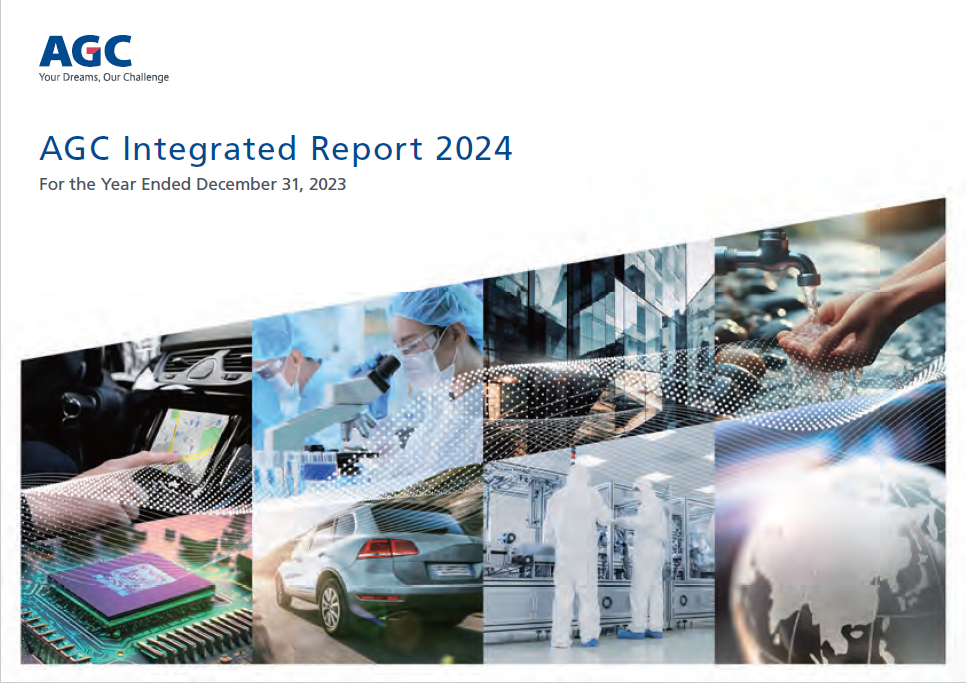 AGC
Your Dreams, Our Challenge

AGC Integrated Report 2024
For the Year Ended December 31, 2023